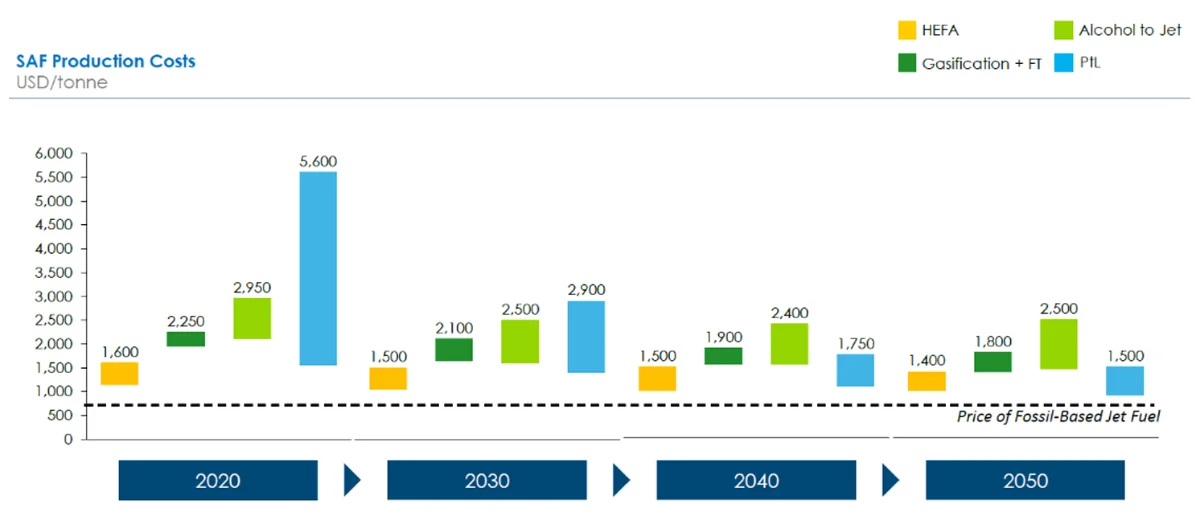 SAF Production Costs
USD/tonne

HEFA
Alcohol to Jet
Gasification + FT
PtL

6,000
5,500
5,000
4,500
4,000
3,500
3,000
2,500
2,000
1,500
1,000
500
0

1,600
2,250
2,950
5,600
1,500
2,100
2,500
2,900
1,500
1,900
2,400
1,750
1,400
1,800
2,500
1,500

Price of Fossil-Based Jet Fuel

2020
2030
2040
2050